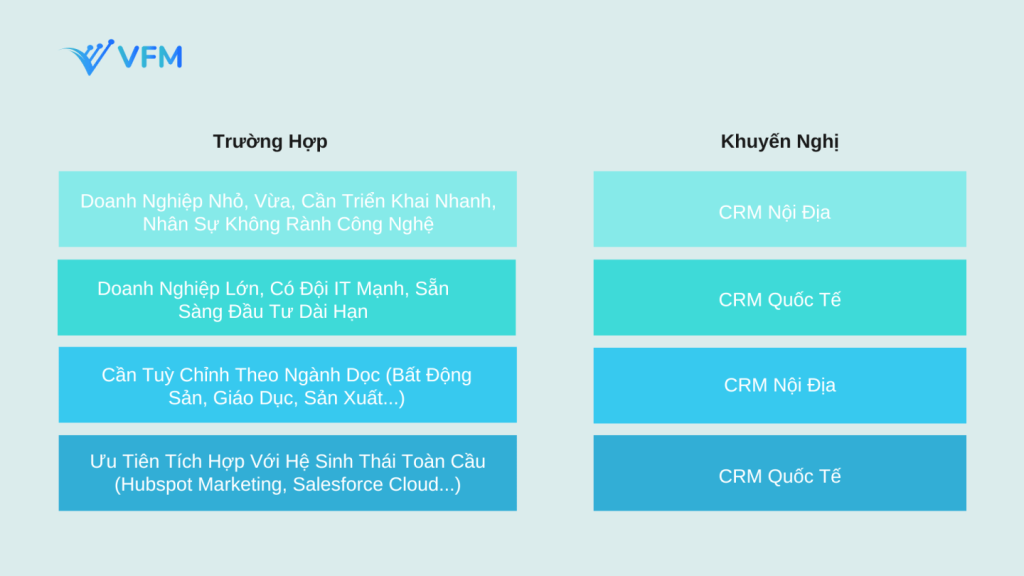 VFM

| Trường Hợp | Khuyến Nghị |
|---|---|
| Doanh Nghiệp Nhỏ, Vừa, Cần Triển Khai Nhanh, Nhân Sự Không Rành Công Nghệ | CRM Nội Địa |
| Doanh Nghiệp Lớn, Có Đội IT Mạnh, Sẵn Sàng Đầu Tư Dài Hạn | CRM Quốc Tế |
| Cần Tuỳ Chỉnh Theo Ngành Dọc (Bất Động Sản, Giáo Dục, Sản Xuất...) | CRM Nội Địa |
| Ưu Tiên Tích Hợp Với Hệ Sinh Thái Toàn Cầu (Hubspot Marketing, Salesforce Cloud...) | CRM Quốc Tế |